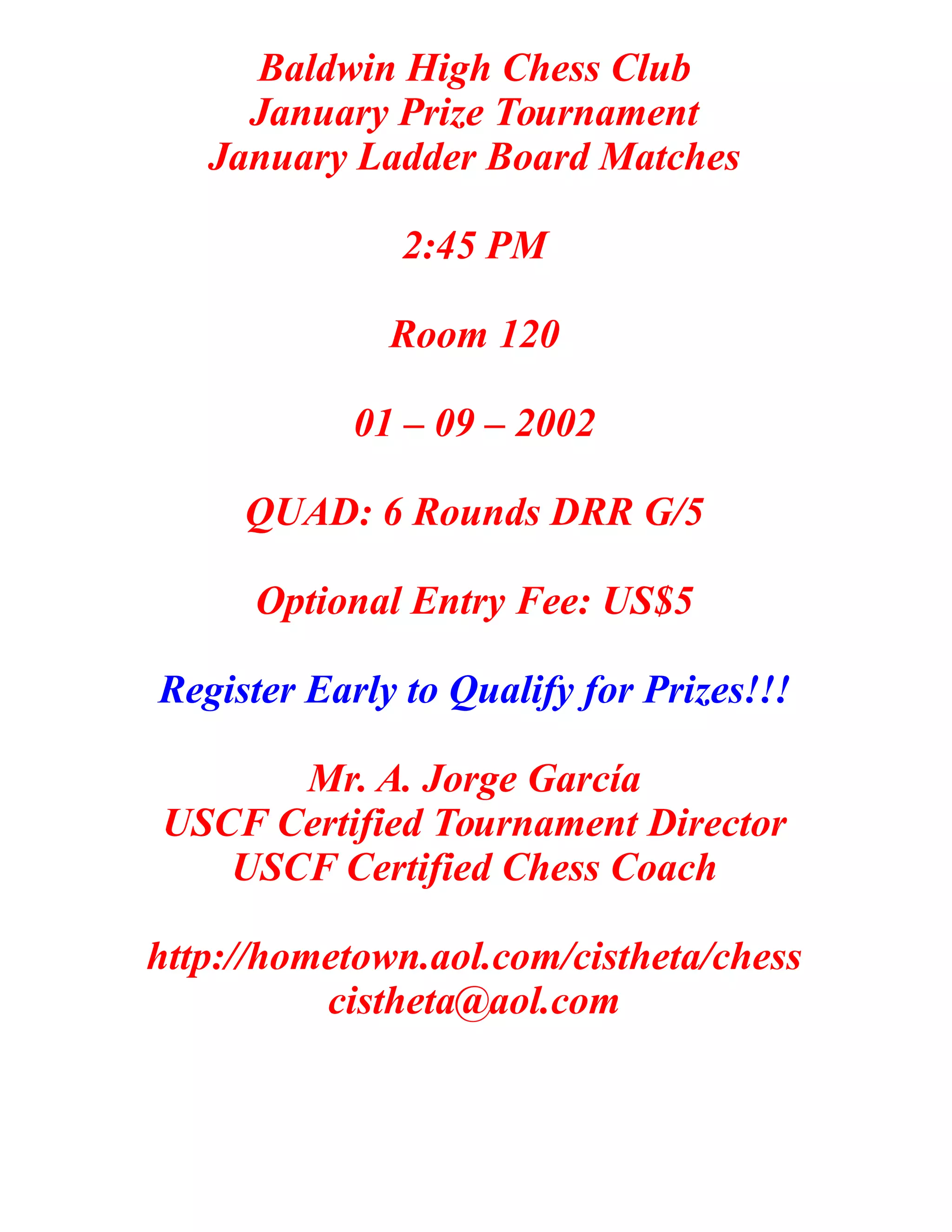 Baldwin High Chess Club
January Prize Tournament
January Ladder Board Matches

2:45 PM

Room 120

01 – 09 – 2002

QUAD: 6 Rounds DRR G/5

Optional Entry Fee: US$5

Register Early to Qualify for Prizes!!!

Mr. A. Jorge García
USCF Certified Tournament Director
USCF Certified Chess Coach

http://hometown.aol.com/cistheta/chess
cistheta@aol.com